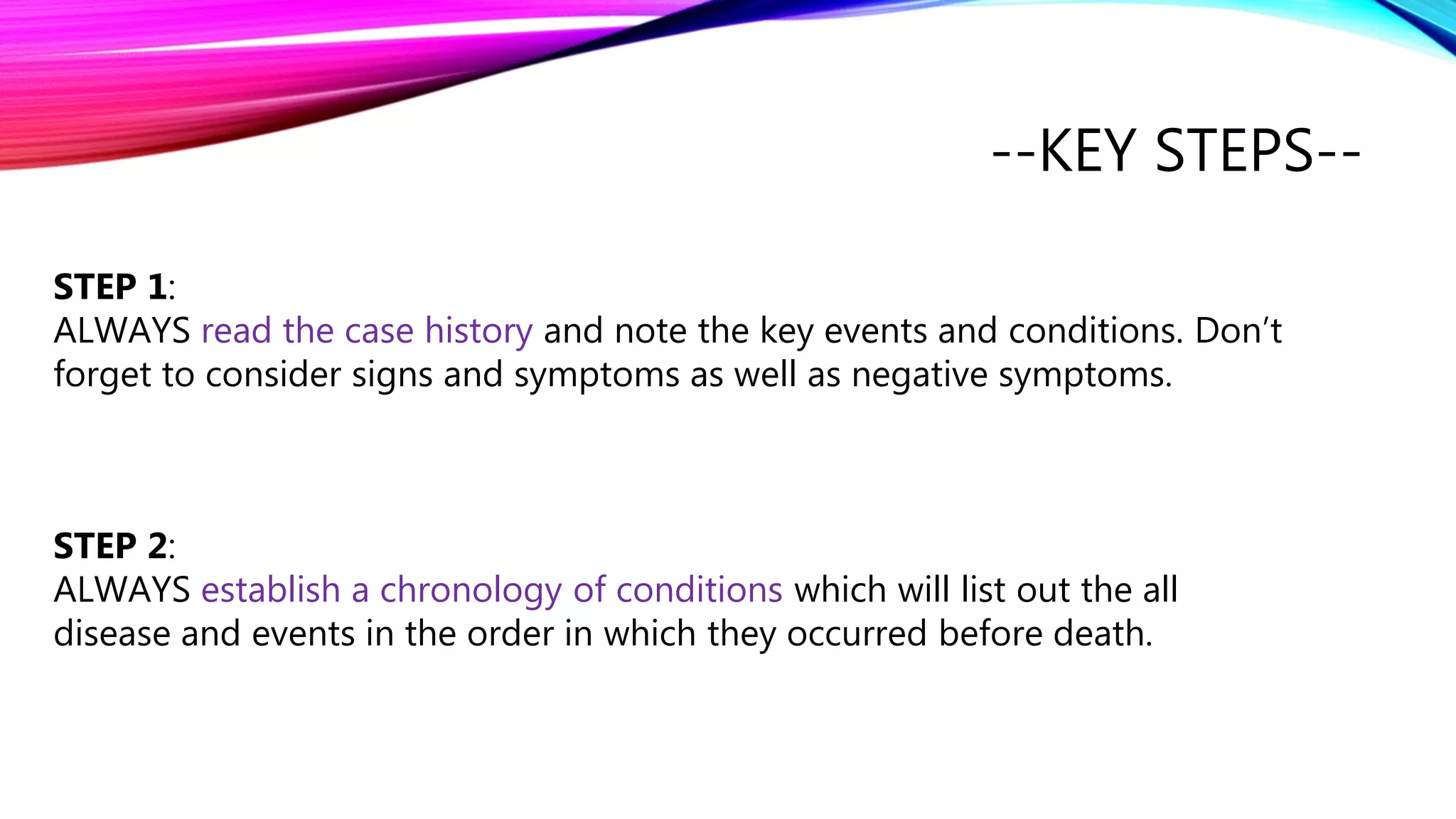 --KEY STEPS--

STEP 1:
ALWAYS read the case history and note the key events and conditions. Don't forget to consider signs and symptoms as well as negative symptoms.

STEP 2:
ALWAYS establish a chronology of conditions which will list out the all disease and events in the order in which they occurred before death.